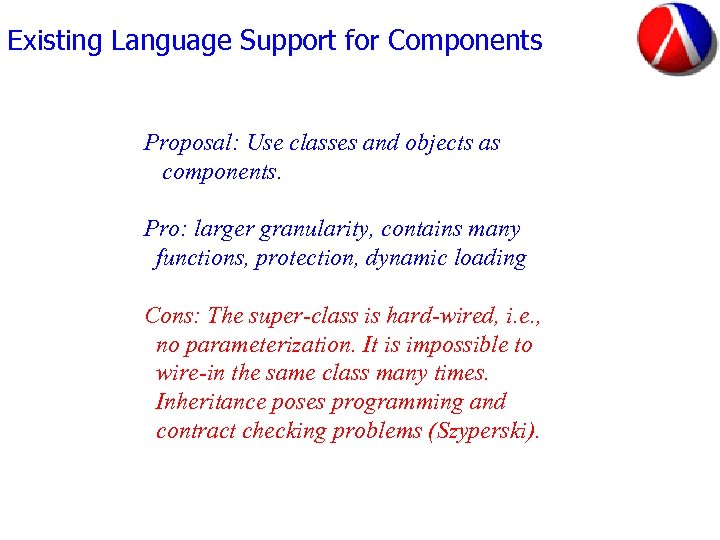 Existing Language Support for Components

Proposal: Use classes and objects as components.

Pro: larger granularity, contains many functions, protection, dynamic loading

Cons: The super-class is hard-wired, i.e., no parameterization. It is impossible to wire-in the same class many times. Inheritance poses programming and contract checking problems (Szyperski).